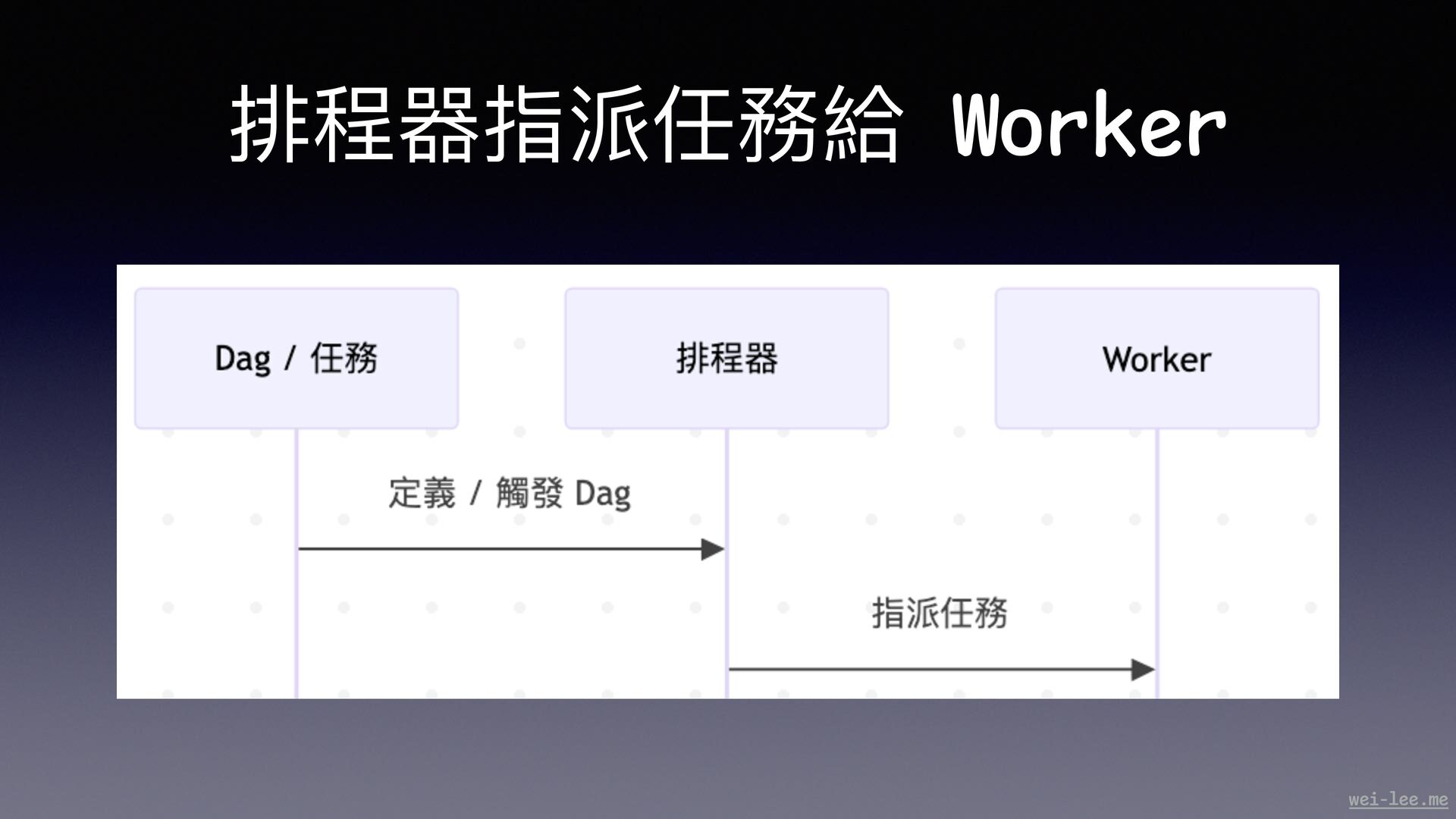 排程器指派任務給 Worker

Dag / 任務

排程器

Worker

定義 / 觸發 Dag

指派任務

wei-lee.me